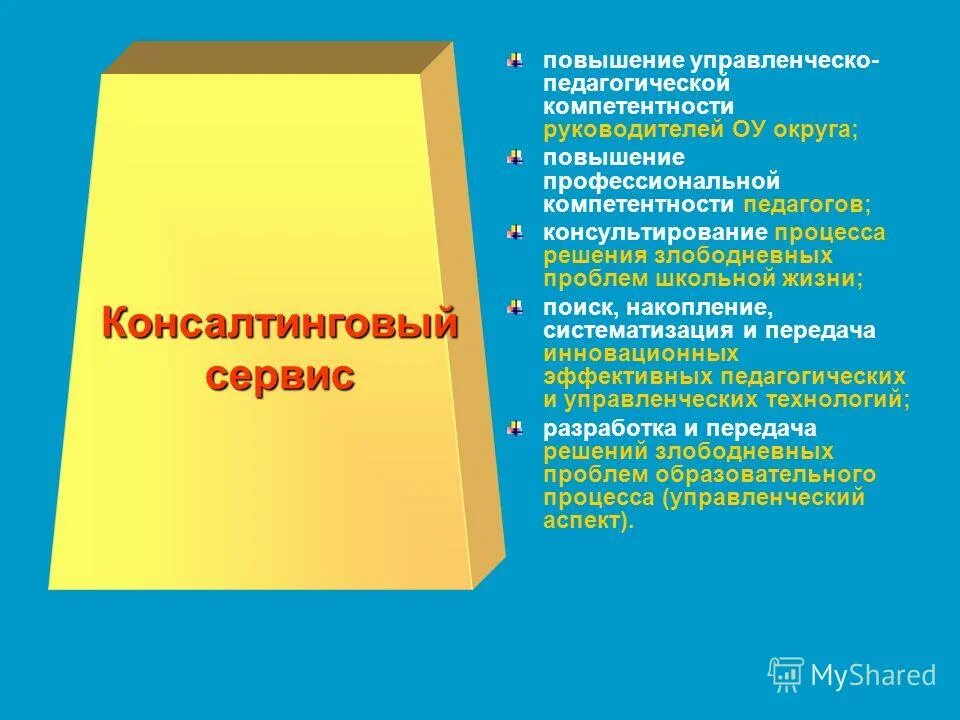 Консалтинговый сервис

повышение управленческо-педагогической компетентности руководителей ОУ округа;

повышение профессиональной компетентности педагогов;

консультирование процесса решения злободневных проблем школьной жизни;

поиск, накопление, систематизация и передача инновационных эффективных педагогических и управленческих технологий;

разработка и передача решений злободневных проблем образовательного процесса (управленческий аспект).

MyShared